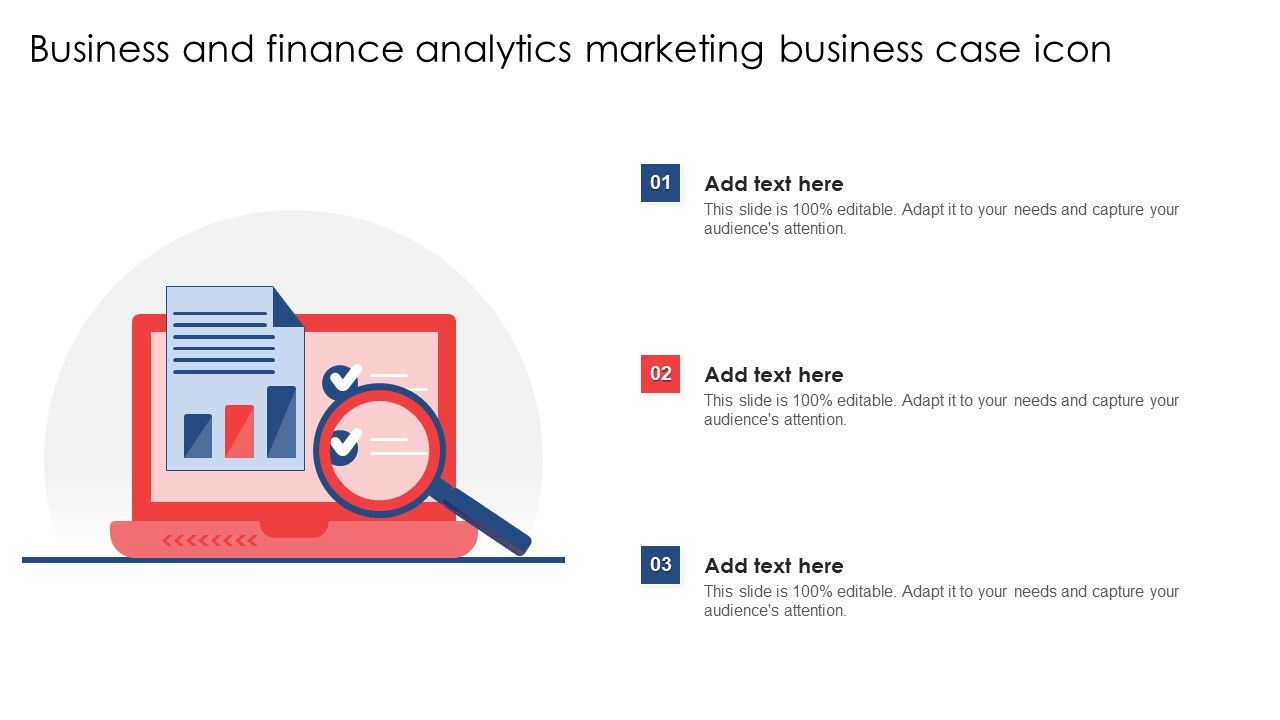 Business and finance analytics marketing business case icon

01

Add text here

This slide is 100% editable. Adapt it to your needs and capture your audience's attention.

02

Add text here

This slide is 100% editable. Adapt it to your needs and capture your audience's attention.

03

Add text here

This slide is 100% editable. Adapt it to your needs and capture your audience's attention.